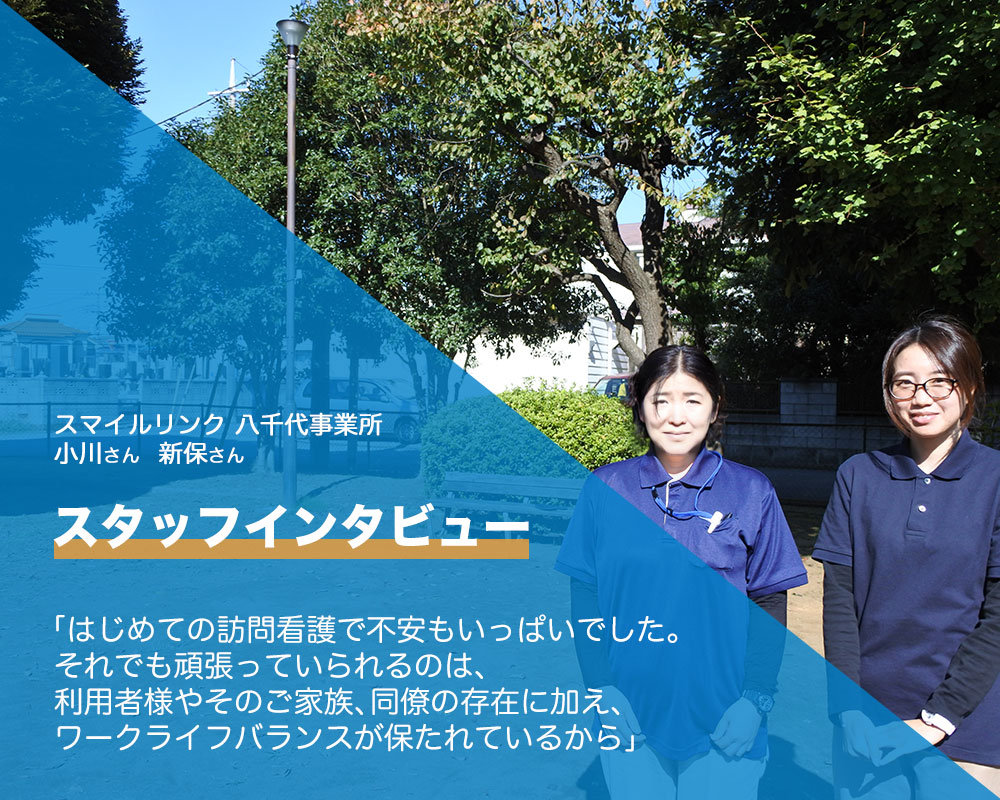 スマイルリンク 八千代事業所
小川さん　新保さん

スタッフインタビュー

「はじめての訪問看護で不安もいっぱいでした。
それでも頑張っていられるのは、
利用者様やそのご家族、同僚の存在に加え、
ワークライフバランスが保たれているから」